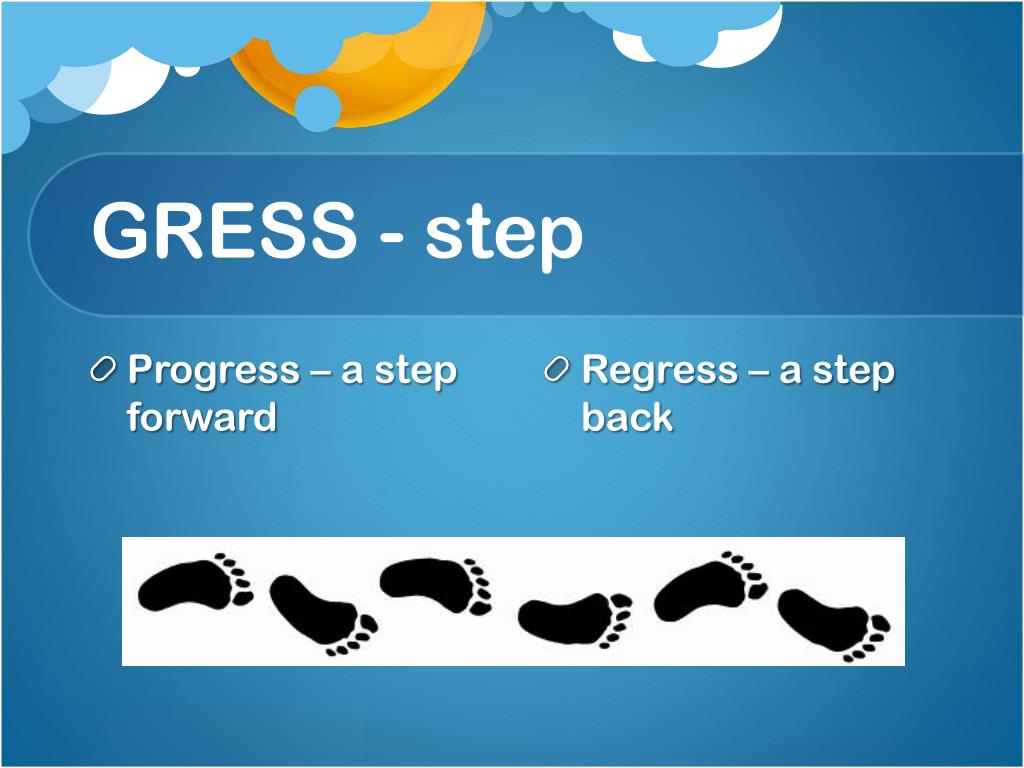 GRESS - step

Progress – a step forward

Regress – a step back